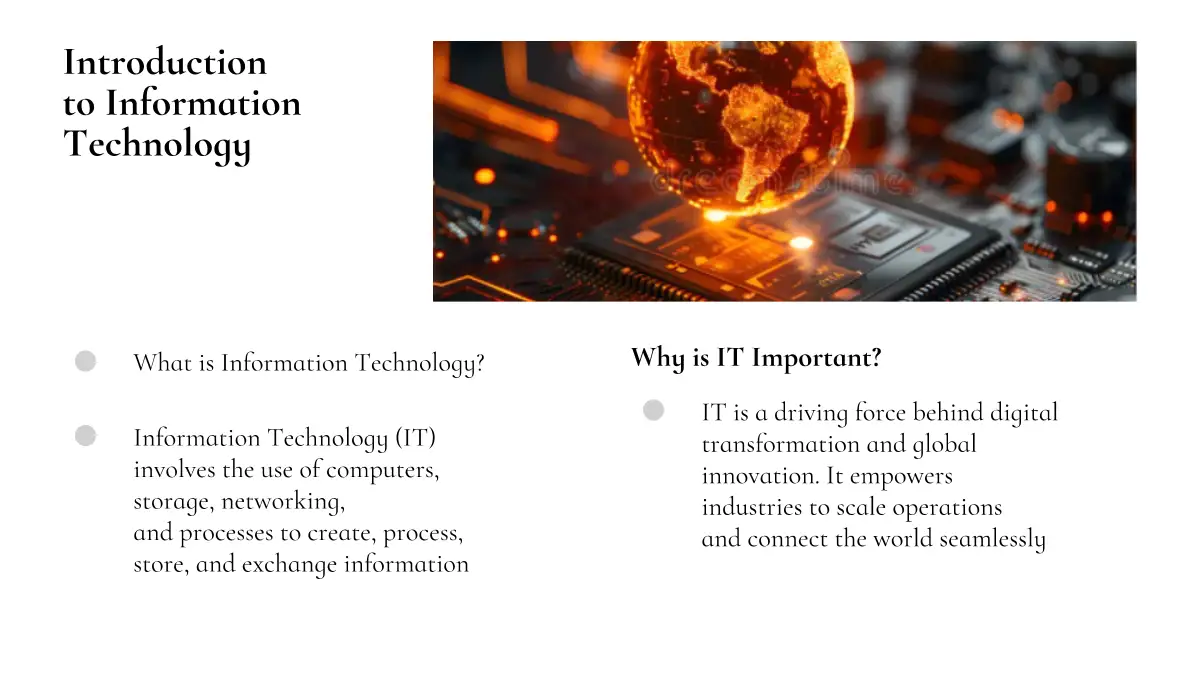 Introduction to Information Technology

dreamstime

What is Information Technology?

Information Technology (IT) involves the use of computers, storage, networking, and processes to create, process, store, and exchange information

Why is IT Important?

IT is a driving force behind digital transformation and global innovation. It empowers industries to scale operations and connect the world seamlessly